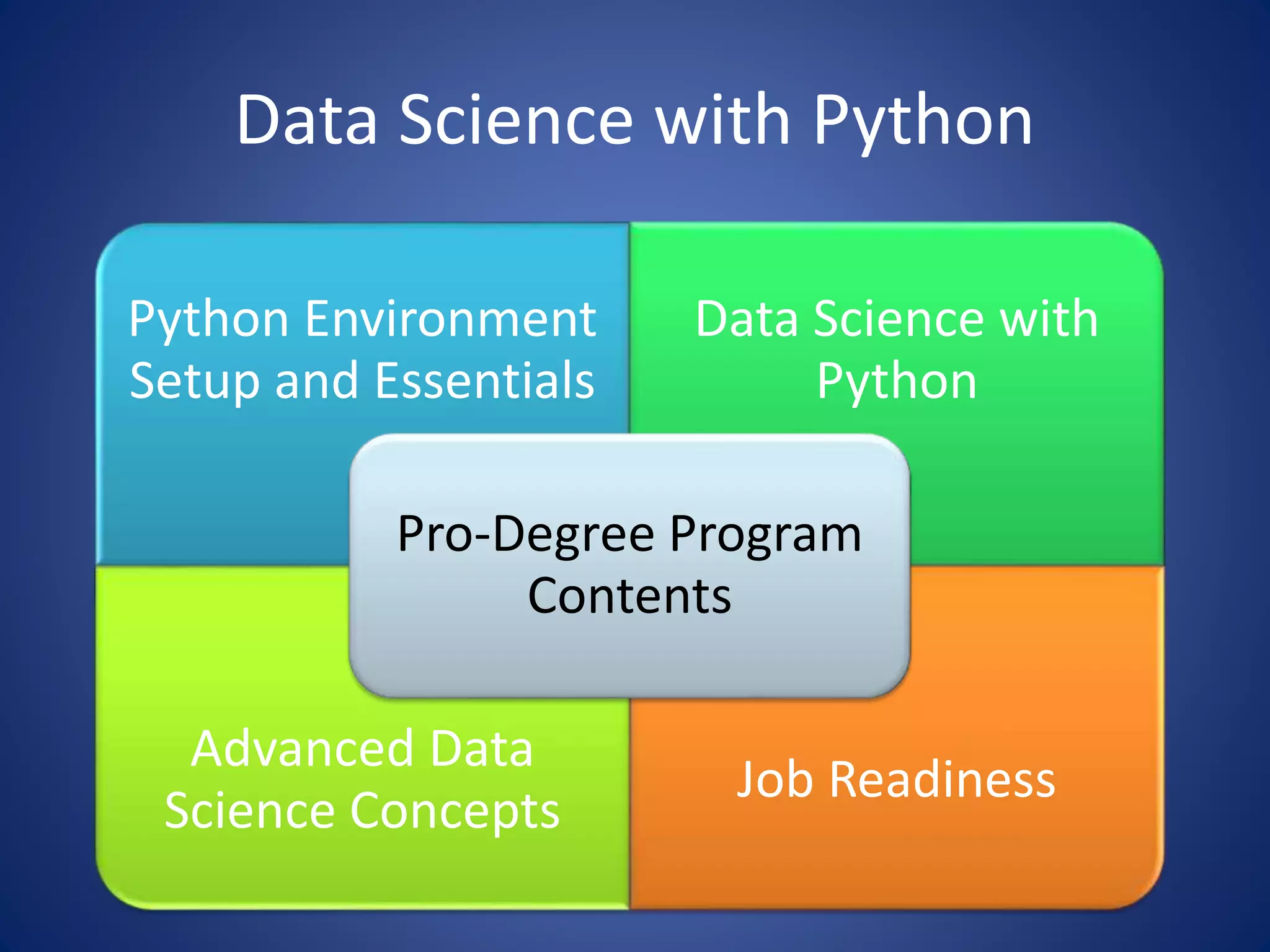 Data Science with Python

Python Environment Setup and Essentials

Data Science with Python

Pro-Degree Program Contents

Advanced Data Science Concepts

Job Readiness